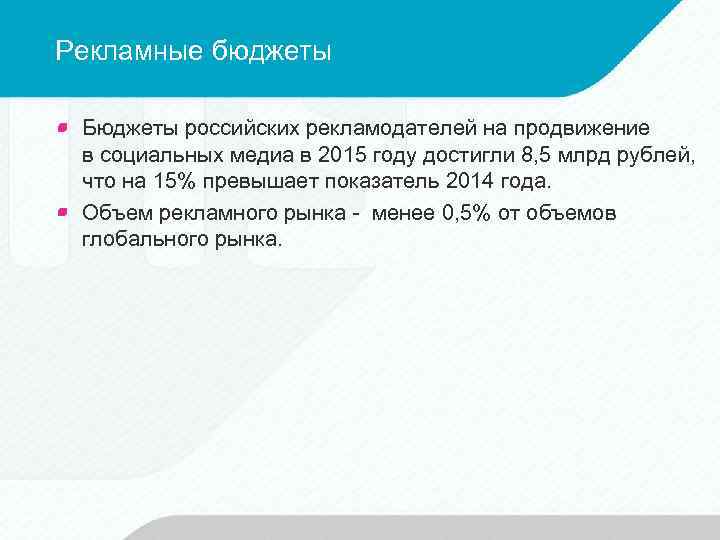 Рекламные бюджеты

Бюджеты российских рекламодателей на продвижение в социальных медиа в 2015 году достигли 8,5 млрд рублей, что на 15% превышает показатель 2014 года.

Объем рекламного рынка - менее 0,5% от объемов глобального рынка.